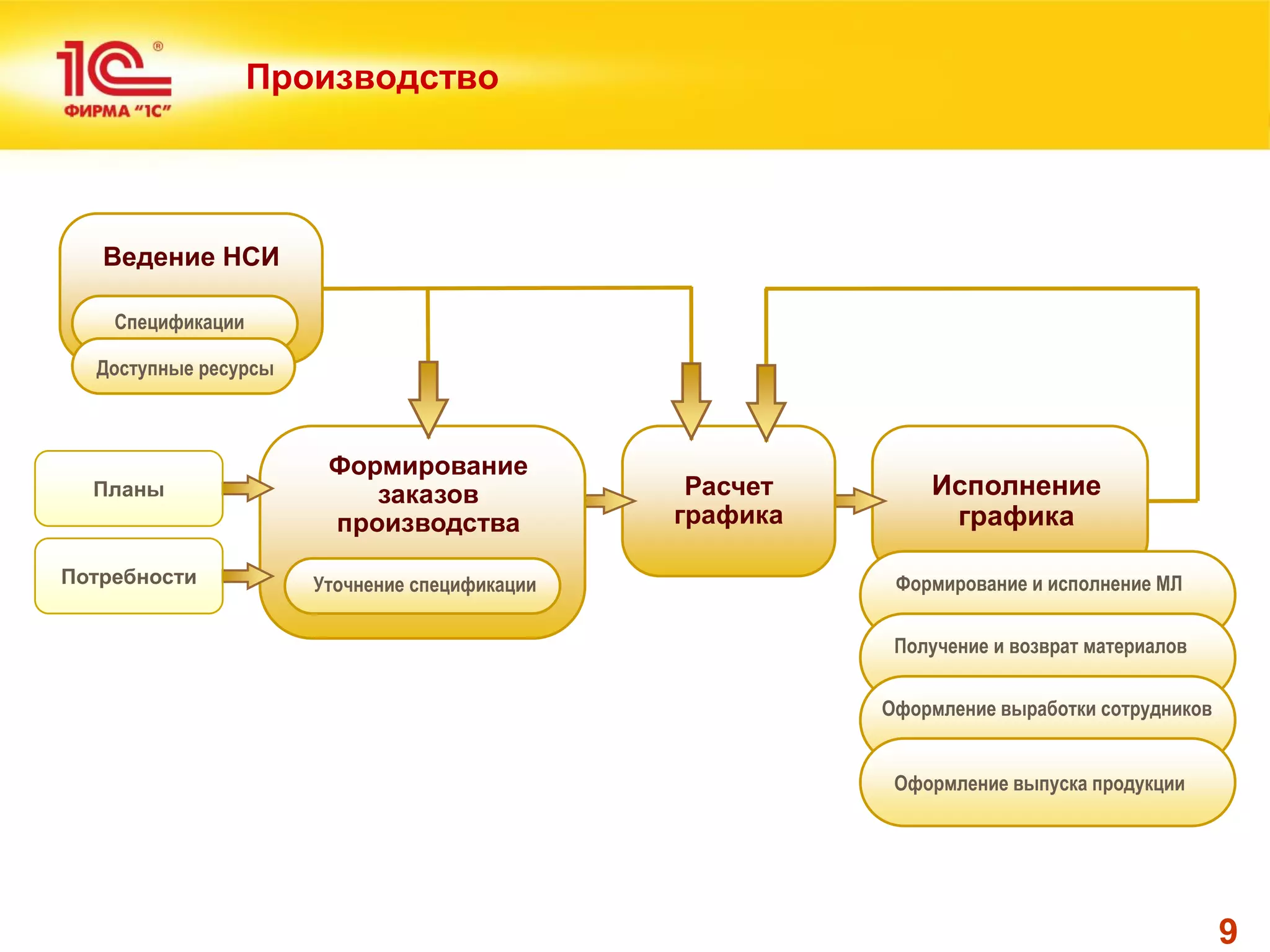 1С®
ФИРМА "1С"

Производство

Ведение НСИ

Спецификации

Доступные ресурсы

Планы

Потребности

Формирование заказов производства

Уточнение спецификации

Расчет графика

Исполнение графика

Формирование и исполнение МЛ

Получение и возврат материалов

Оформление выработки сотрудников

Оформление выпуска продукции

9